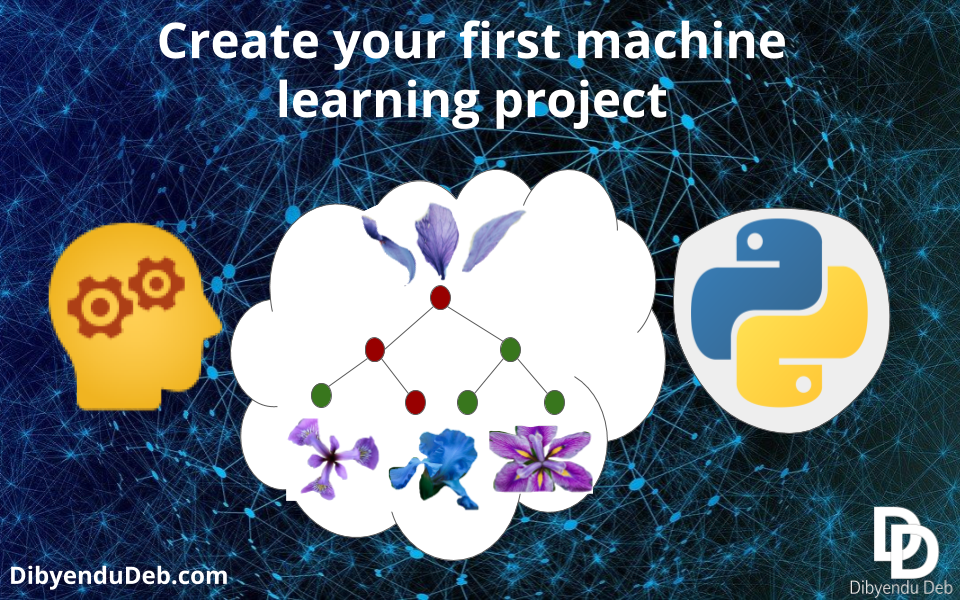 Create your first machine learning project

DibyenduDeb.com

DD
Dibyendu Deb